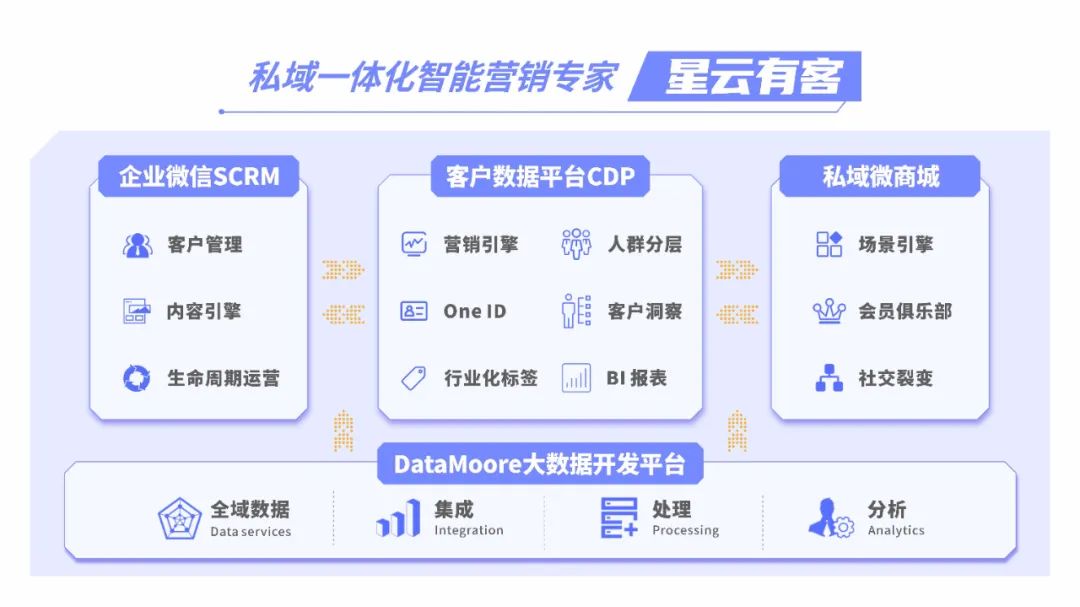 私域一体化智能营销专家 星云有客

企业微信SCRM

客户管理

内容引擎

生命周期运营

客户数据平台CDP

营销引擎

人群分层

One ID

客户洞察

行业化标签

BI 报表

私域微商城

场景引擎

会员俱乐部

社交裂变

DataMoore大数据开发平台

全域数据
Data services

集成
Integration

处理
Processing

分析
Analytics